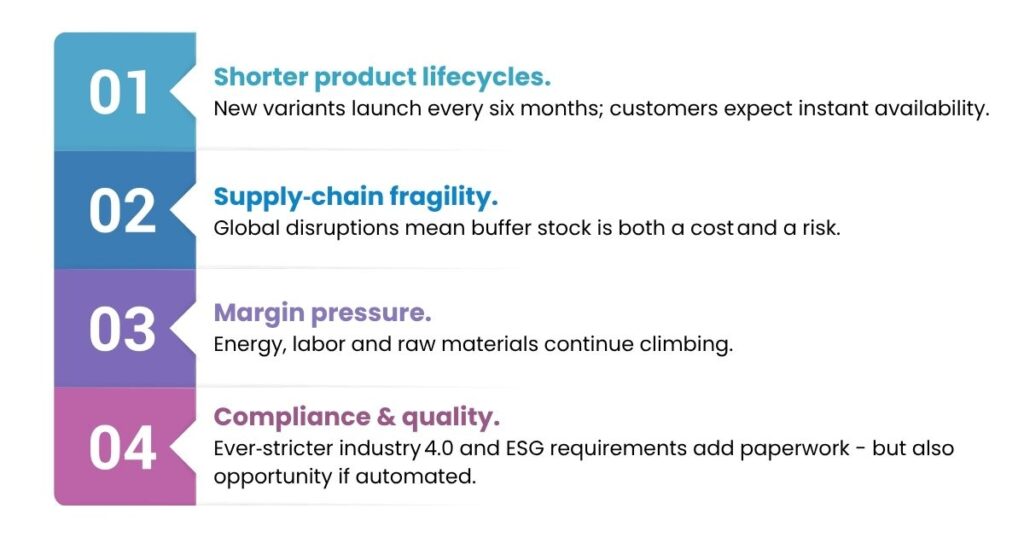 01
Shorter product lifecycles.
New variants launch every six months; customers expect instant availability.

02
Supply-chain fragility.
Global disruptions mean buffer stock is both a cost and a risk.

03
Margin pressure.
Energy, labor and raw materials continue climbing.

04
Compliance & quality.
Ever-stricter industry 4.0 and ESG requirements add paperwork - but also opportunity if automated.